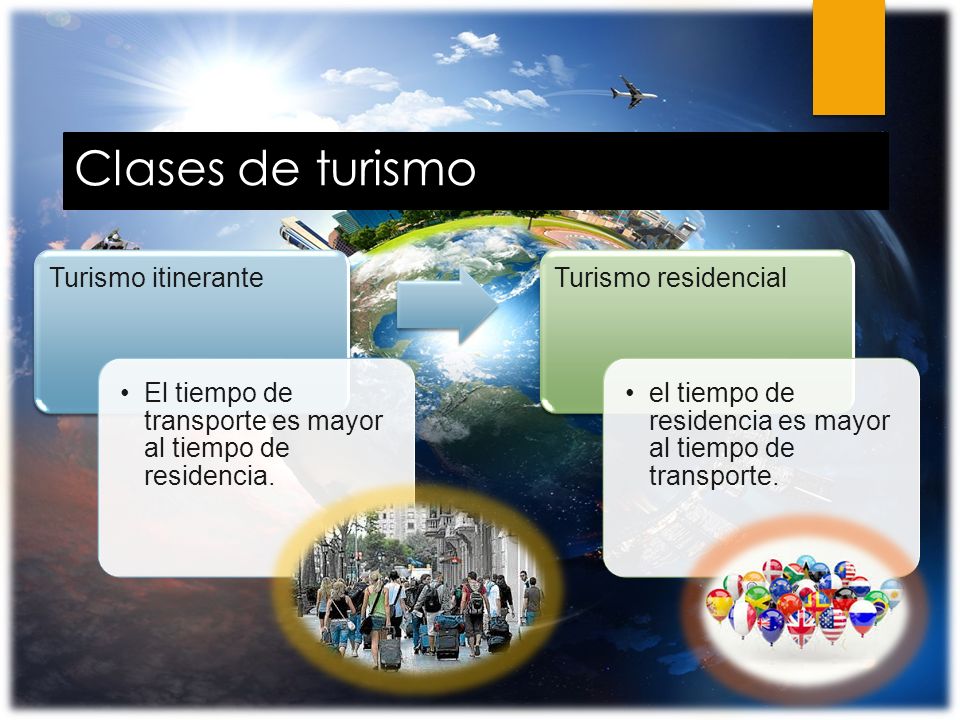 Clases de turismo

Turismo itinerante

• El tiempo de transporte es mayor al tiempo de residencia.

Turismo residencial

• el tiempo de residencia es mayor al tiempo de transporte.